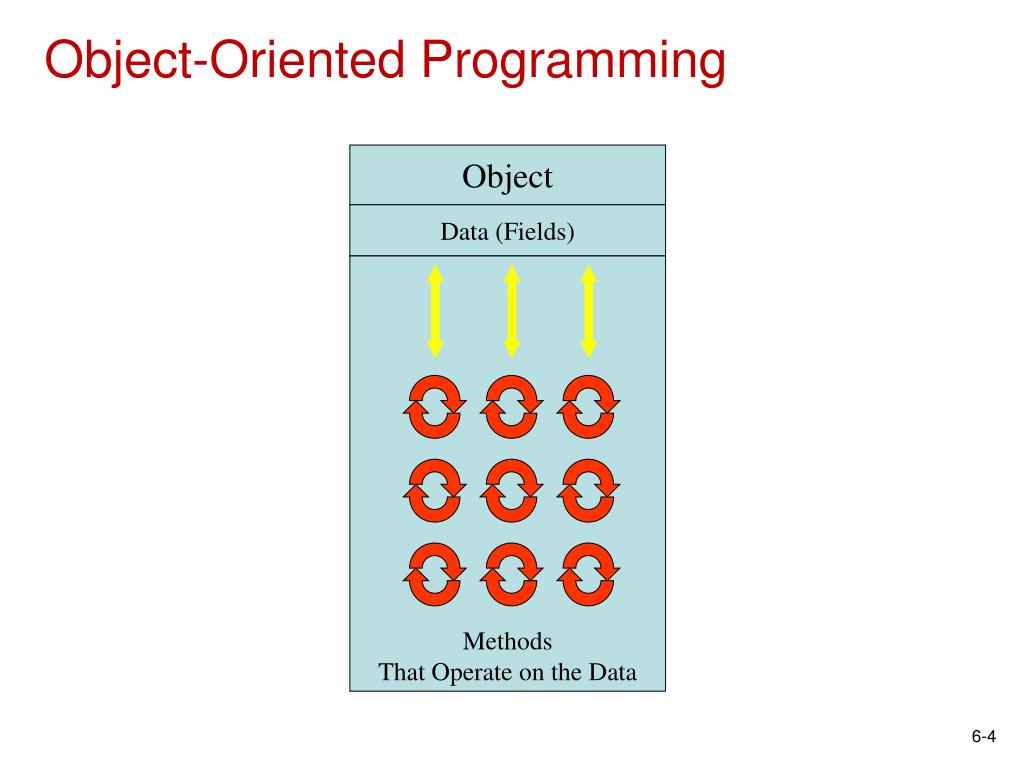 Object-Oriented Programming

Object

Data (Fields)

Methods
That Operate on the Data

6-4